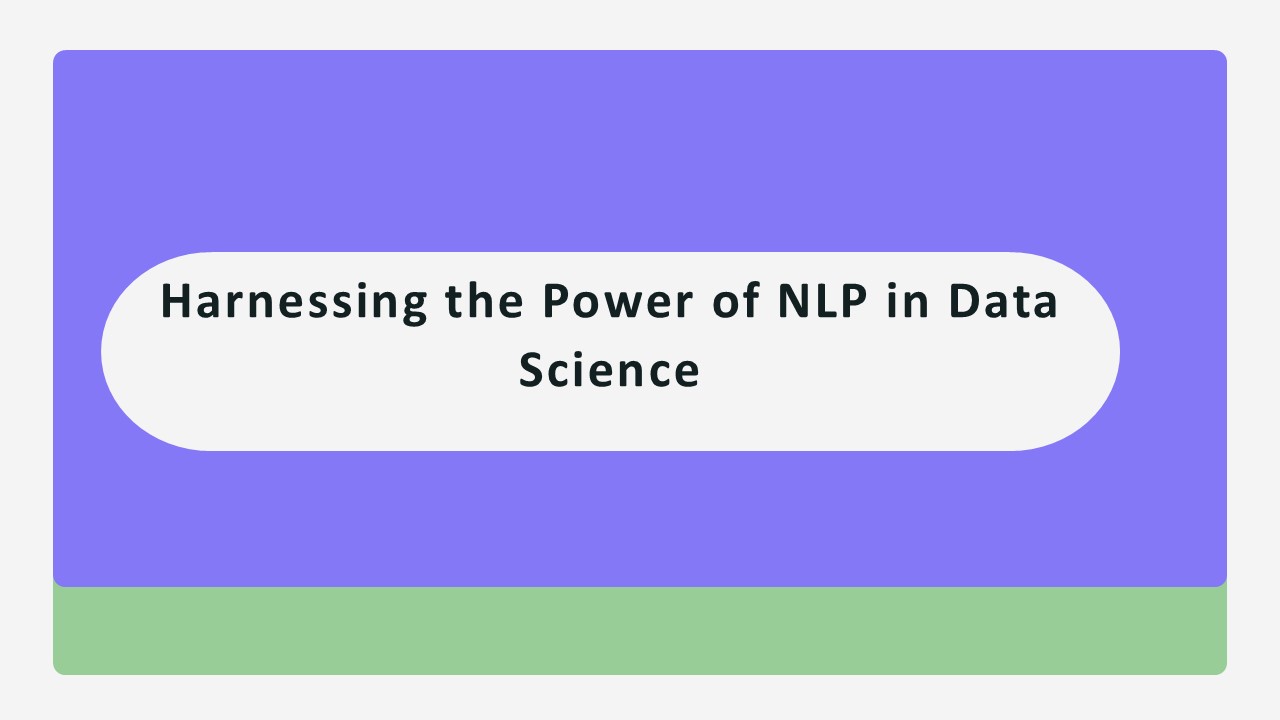 Harnessing the Power of NLP in Data Science